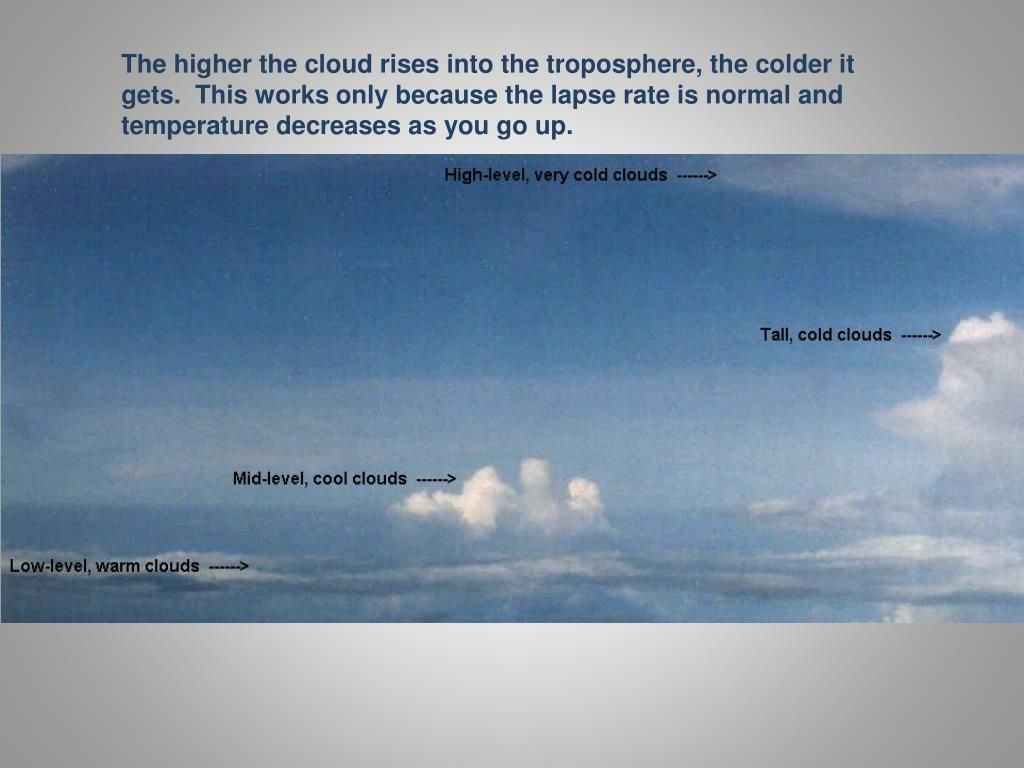 The higher the cloud rises into the troposphere, the colder it gets. This works only because the lapse rate is normal and temperature decreases as you go up.

High-level, very cold clouds ------>

Tall, cold clouds ------>

Mid-level, cool clouds ------>

Low-level, warm clouds ------>